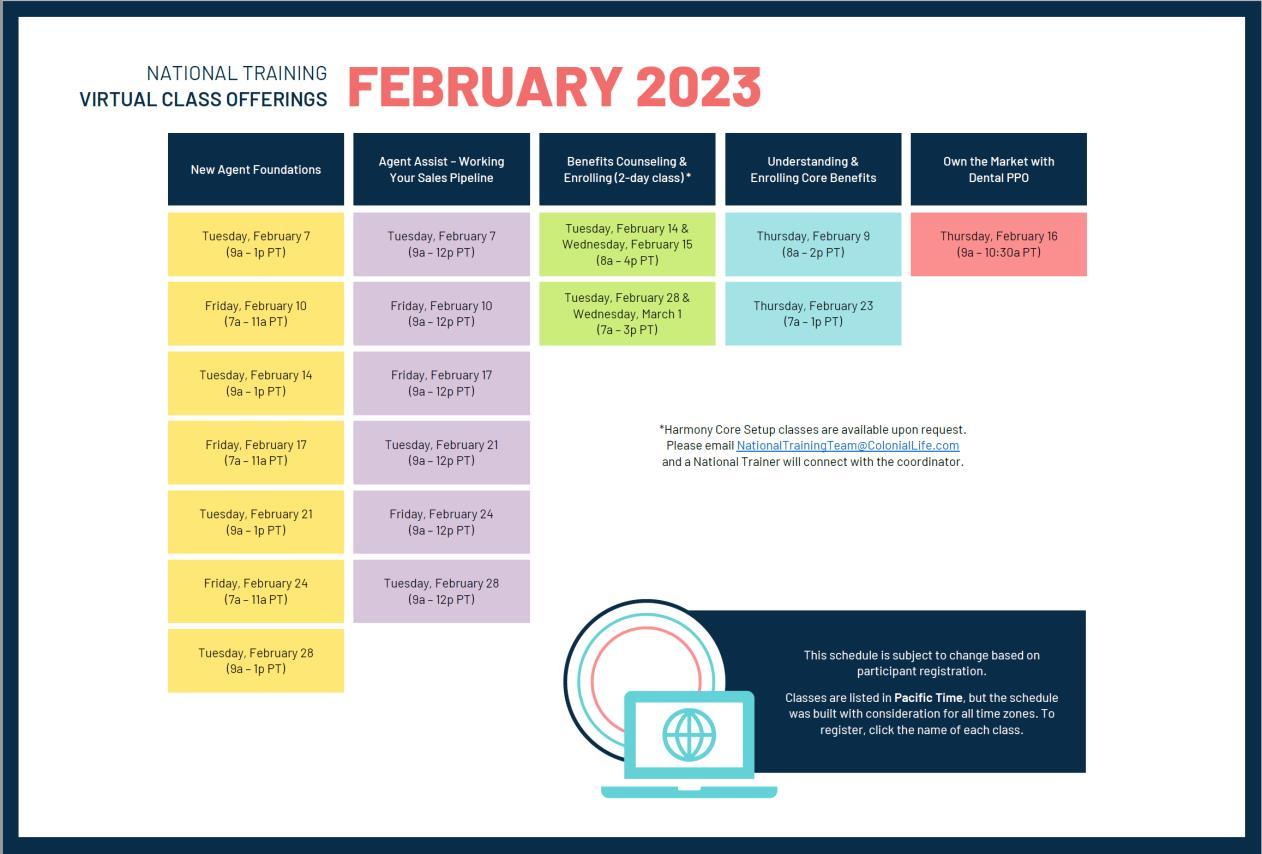 NATIONAL TRAINING
VIRTUAL CLASS OFFERINGS

FEBRUARY 2023

| New Agent Foundations | Agent Assist – Working Your Sales Pipeline | Benefits Counseling & Enrolling (2-day class)* | Understanding & Enrolling Core Benefits | Own the Market with Dental PPO |
|---|---|---|---|---|
| Tuesday, February 7 (9a – 1p PT) | Tuesday, February 7 (9a – 12p PT) | Tuesday, February 14 & Wednesday, February 15 (8a – 4p PT) | Thursday, February 9 (8a – 2p PT) | Thursday, February 16 (9a – 10:30a PT) |
| Friday, February 10 (7a – 11a PT) | Friday, February 10 (9a – 12p PT) | Tuesday, February 28 & Wednesday, March 1 (7a – 3p PT) | Thursday, February 23 (7a – 1p PT) | |
| Tuesday, February 14 (9a – 1p PT) | Friday, February 17 (9a – 12p PT) | | | |
| Friday, February 17 (7a – 11a PT) | Tuesday, February 21 (9a – 12p PT) | | | |
| Tuesday, February 21 (9a – 1p PT) | Friday, February 24 (9a – 12p PT) | | | |
| Friday, February 24 (7a – 11a PT) | Tuesday, February 28 (9a – 12p PT) | | | |
| Tuesday, February 28 (9a – 1p PT) | | | | |

*Harmony Core Setup classes are available upon request. Please email NationalTrainingTeam@ColonialLife.com and a National Trainer will connect with the coordinator.

This schedule is subject to change based on participant registration.

Classes are listed in Pacific Time, but the schedule was built with consideration for all time zones. To register, click the name of each class.